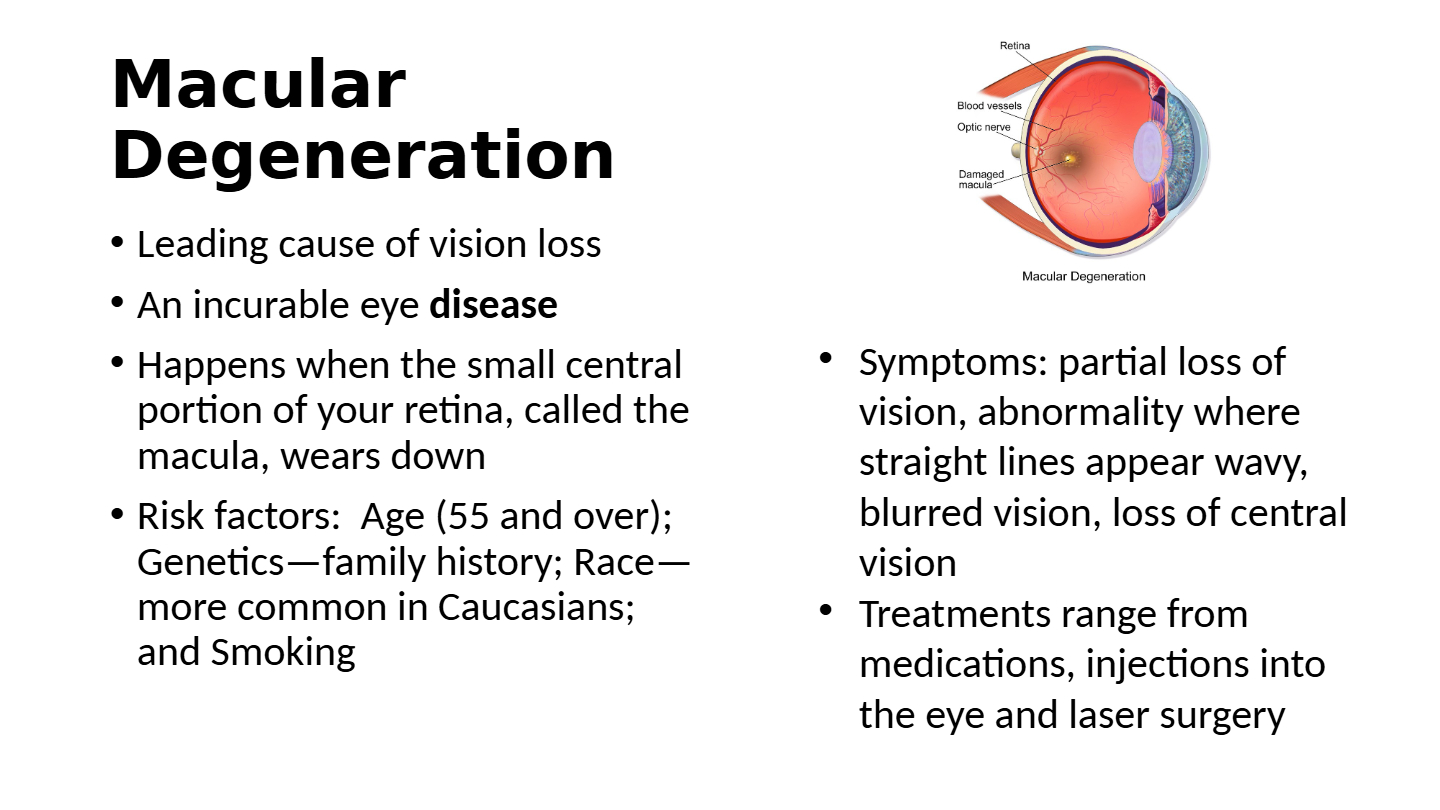 Macular Degeneration

• Leading cause of vision loss
• An incurable eye disease
• Happens when the small central portion of your retina, called the macula, wears down
• Risk factors:  Age (55 and over); Genetics—family history; Race—more common in Caucasians; and Smoking

Retina
Blood vessels
Optic nerve
Damaged macula
Macular Degeneration

• Symptoms: partial loss of vision, abnormality where straight lines appear wavy, blurred vision, loss of central vision
• Treatments range from medications, injections into the eye and laser surgery